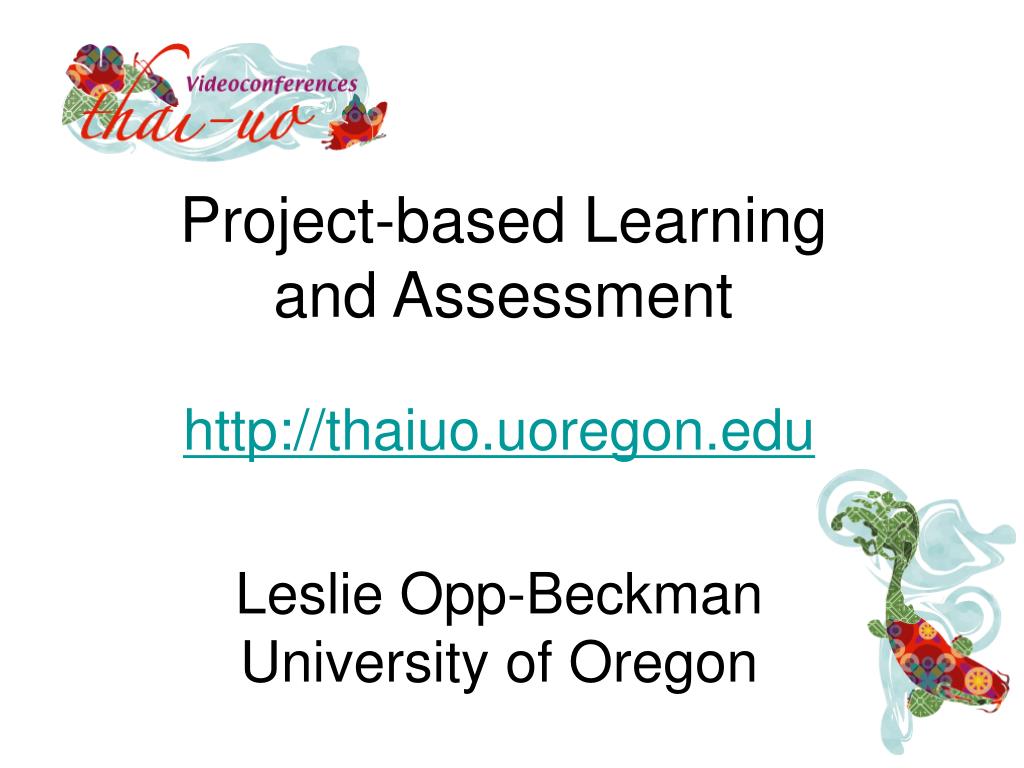 Videoconferences
thai-uo

Project-based Learning and Assessment

http://thaiuo.uoregon.edu

Leslie Opp-Beckman
University of Oregon